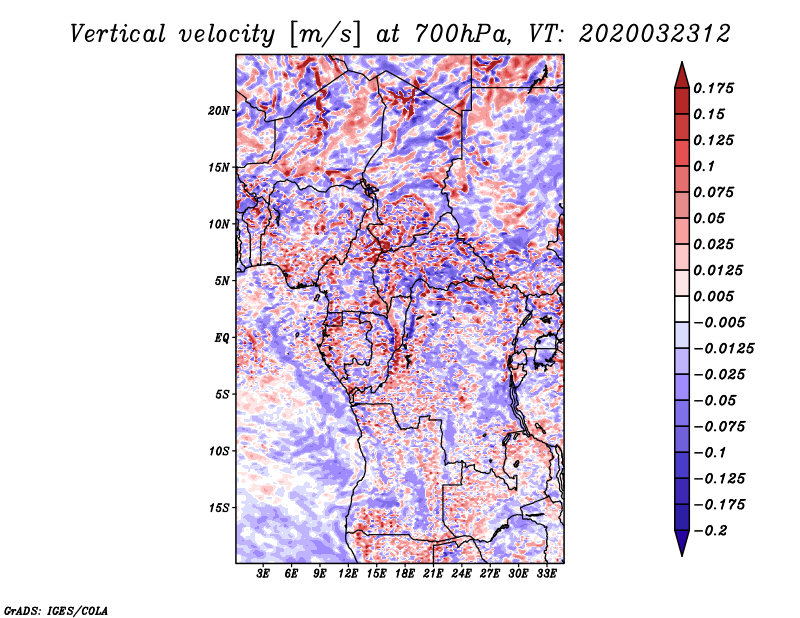 Vertical velocity [m/s] at 700hPa, VT: 2020032312

20N
15N
10N
5N
EQ
5S
10S
15S

3E 6E 9E 12E 15E 18E 21E 24E 27E 30E 33E

0.175
0.15
0.125
0.1
0.075
0.05
0.025
0.0125
0.005
−0.005
−0.0125
−0.025
−0.05
−0.075
−0.1
−0.125
−0.175
−0.2

GrADS: IGES/COLA